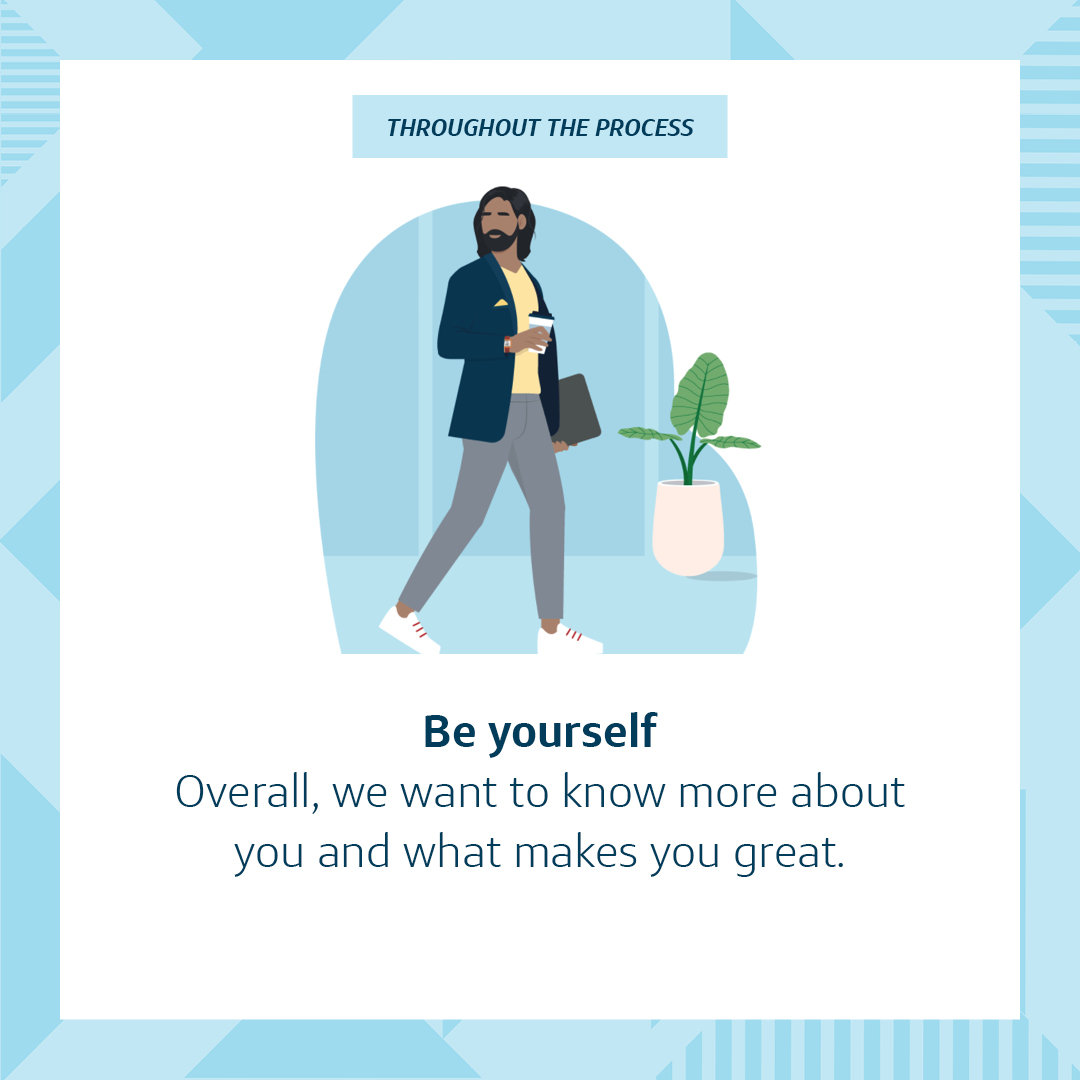 THROUGHOUT THE PROCESS

Be yourself
Overall, we want to know more about you and what makes you great.